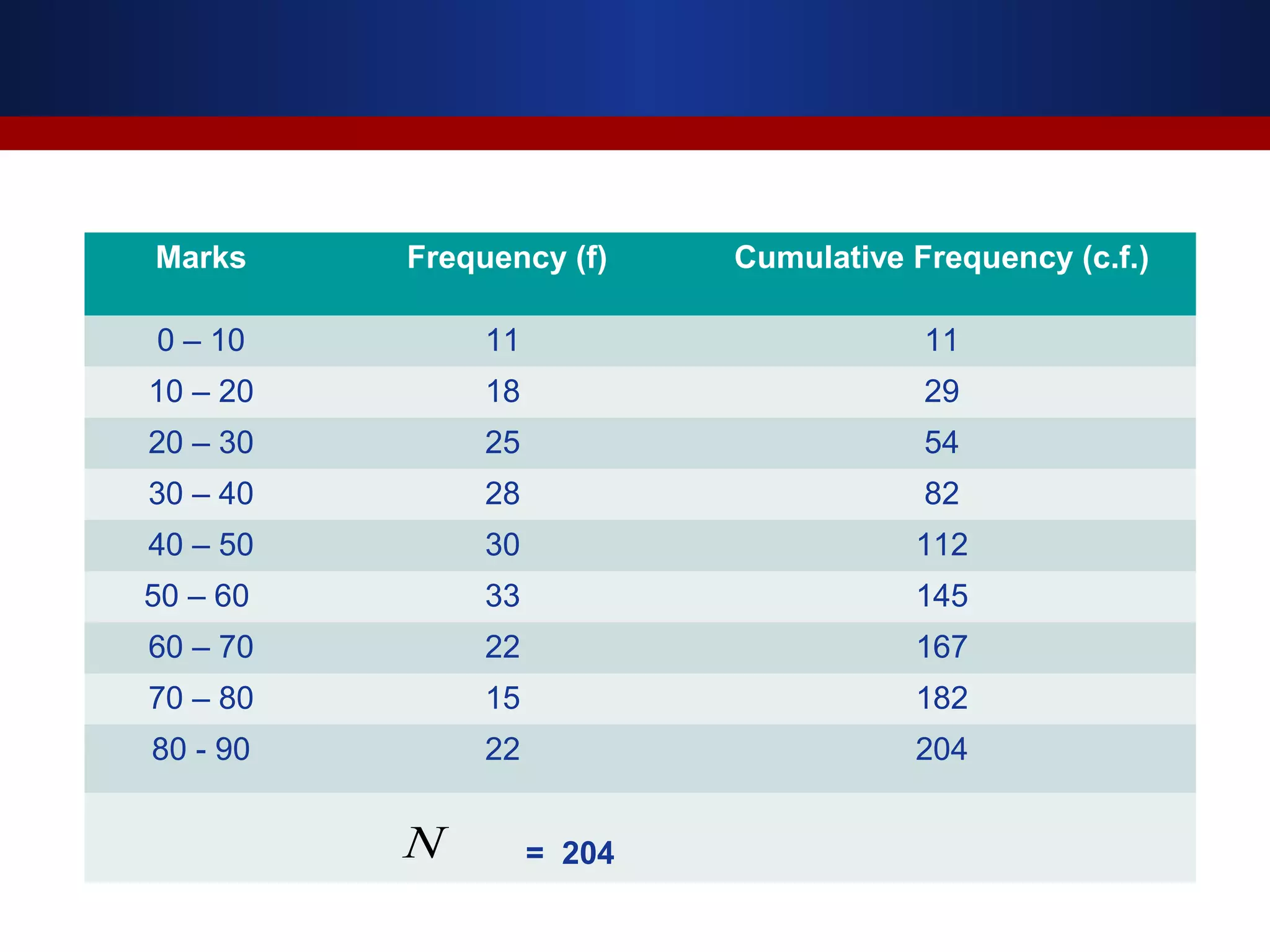 | Marks | Frequency (f) | Cumulative Frequency (c.f.) |
|---|---|---|
| 0 – 10 | 11 | 11 |
| 10 – 20 | 18 | 29 |
| 20 – 30 | 25 | 54 |
| 30 – 40 | 28 | 82 |
| 40 – 50 | 30 | 112 |
| 50 – 60 | 33 | 145 |
| 60 – 70 | 22 | 167 |
| 70 – 80 | 15 | 182 |
| 80 - 90 | 22 | 204 |
| | $N$ = 204 | |